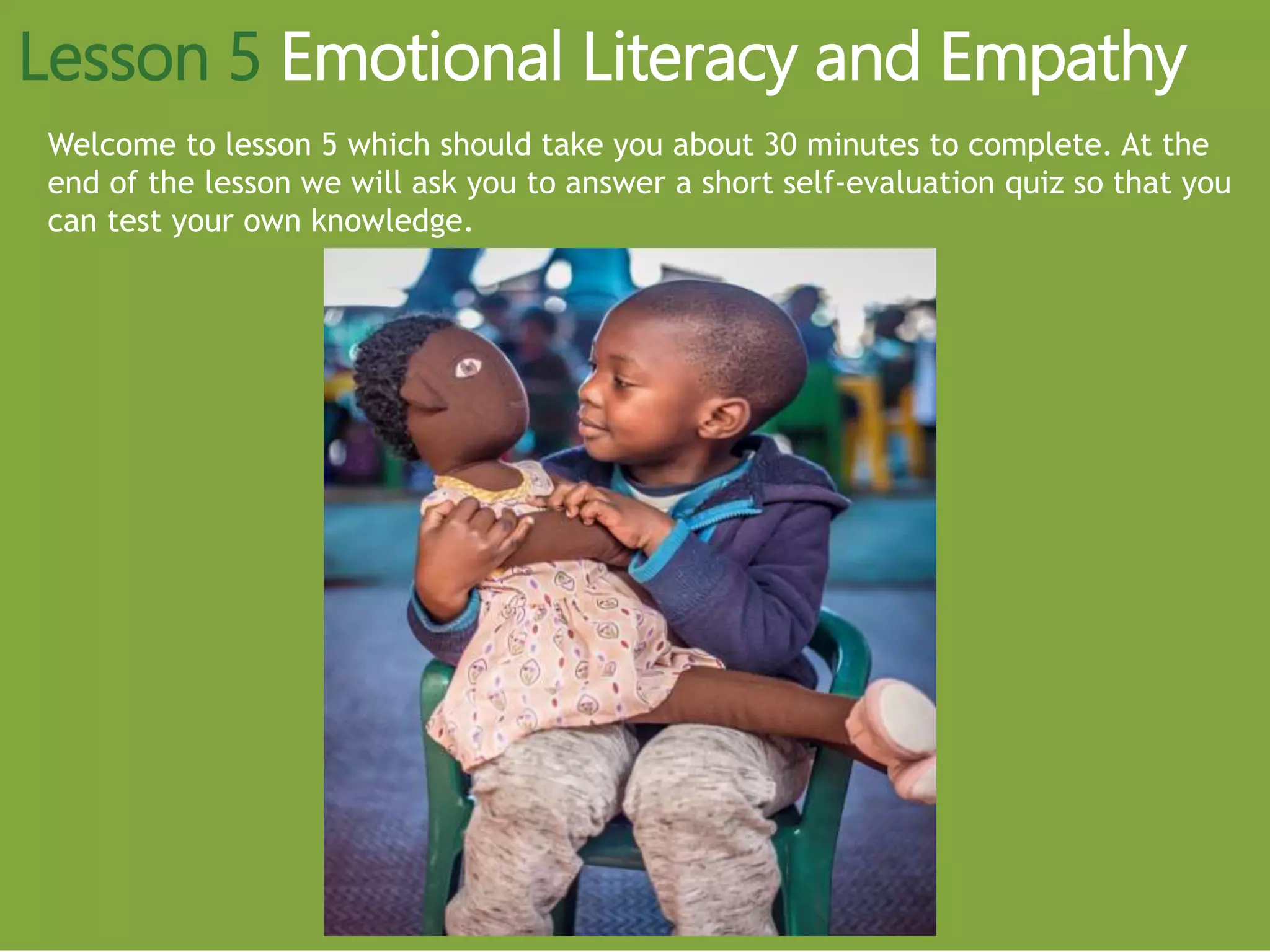 Lesson 5 Emotional Literacy and Empathy

Welcome to lesson 5 which should take you about 30 minutes to complete. At the end of the lesson we will ask you to answer a short self-evaluation quiz so that you can test your own knowledge.